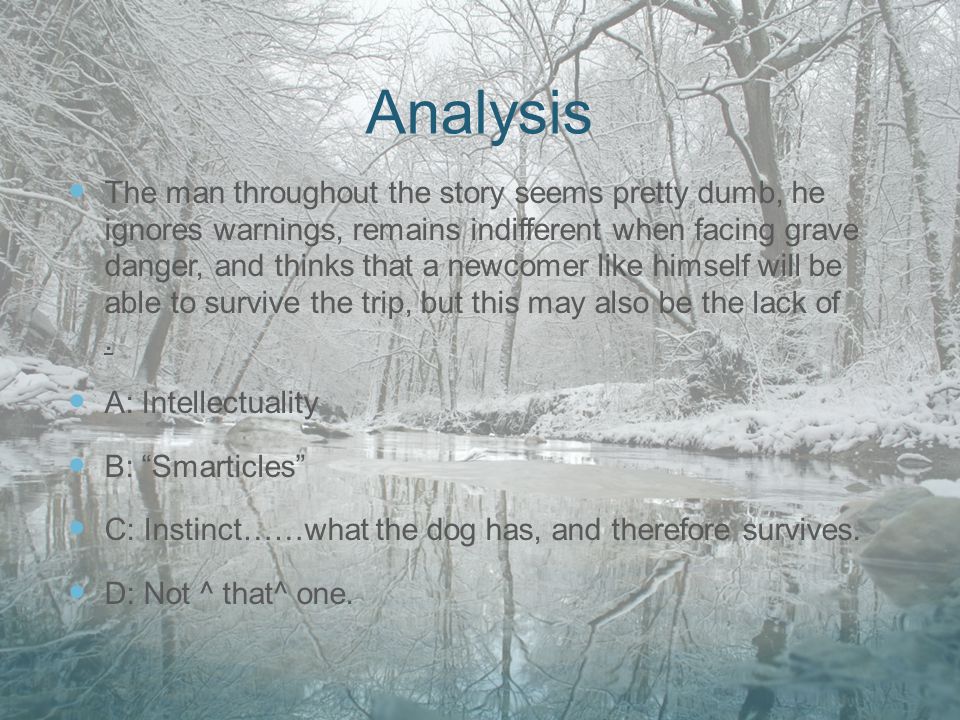 Analysis

The man throughout the story seems pretty dumb, he ignores warnings, remains indifferent when facing grave danger, and thinks that a newcomer like himself will be able to survive the trip, but this may also be the lack of .

A: Intellectuality

B: “Smarticles”

C: Instinct……what the dog has, and therefore survives.

D: Not ^ that^ one.